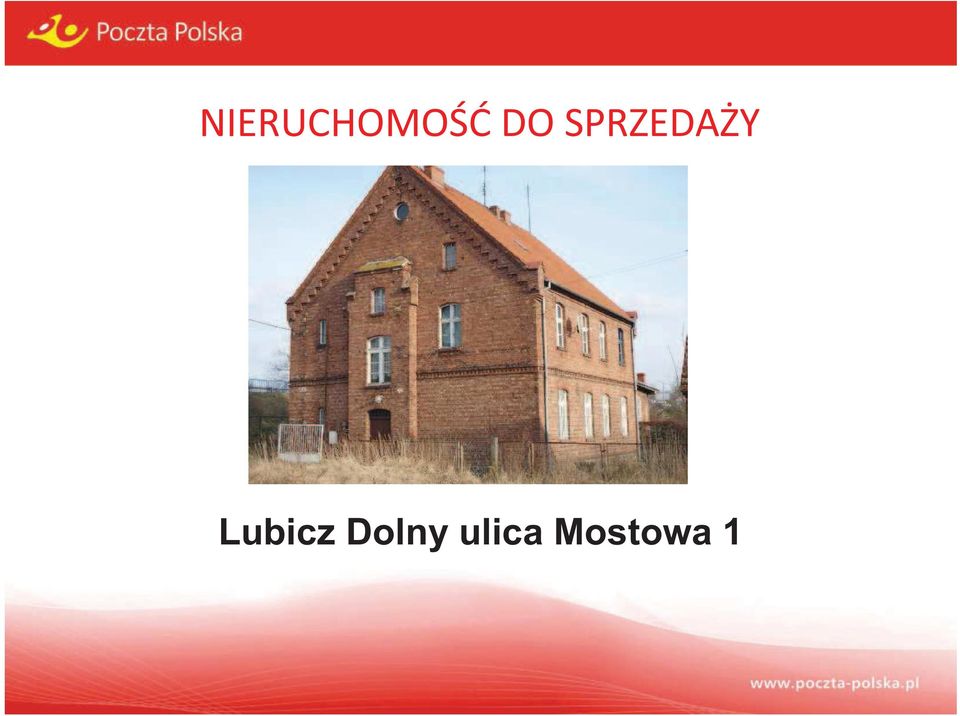 Poczta Polska

NIERUCHOMOŚĆ DO SPRZEDAŻY

Lubicz Dolny ulica Mostowa 1

www.poczta-polska.pl